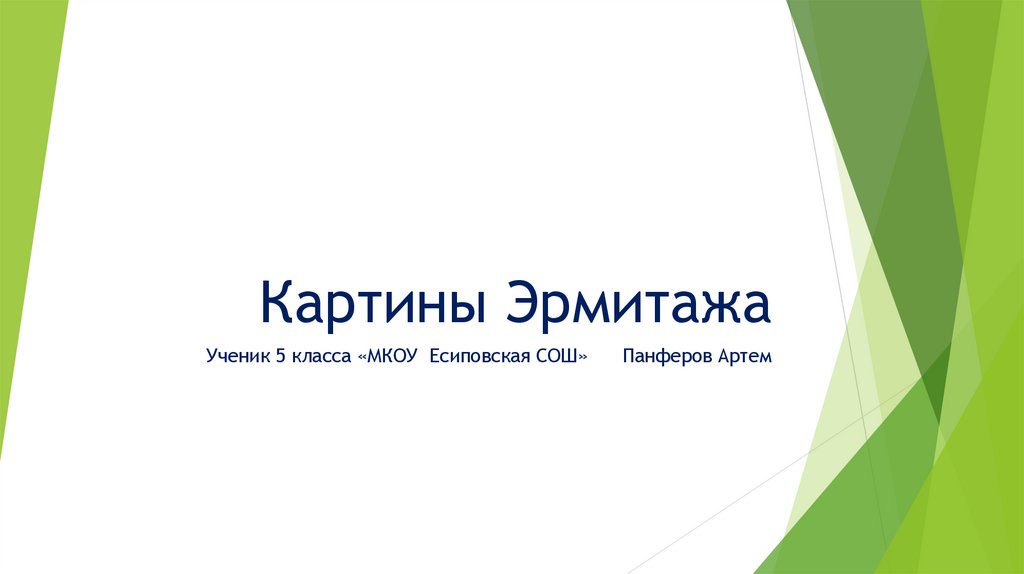 Картины Эрмитажа

Ученик 5 класса «МКОУ Есиповская СОШ» Панферов Артем